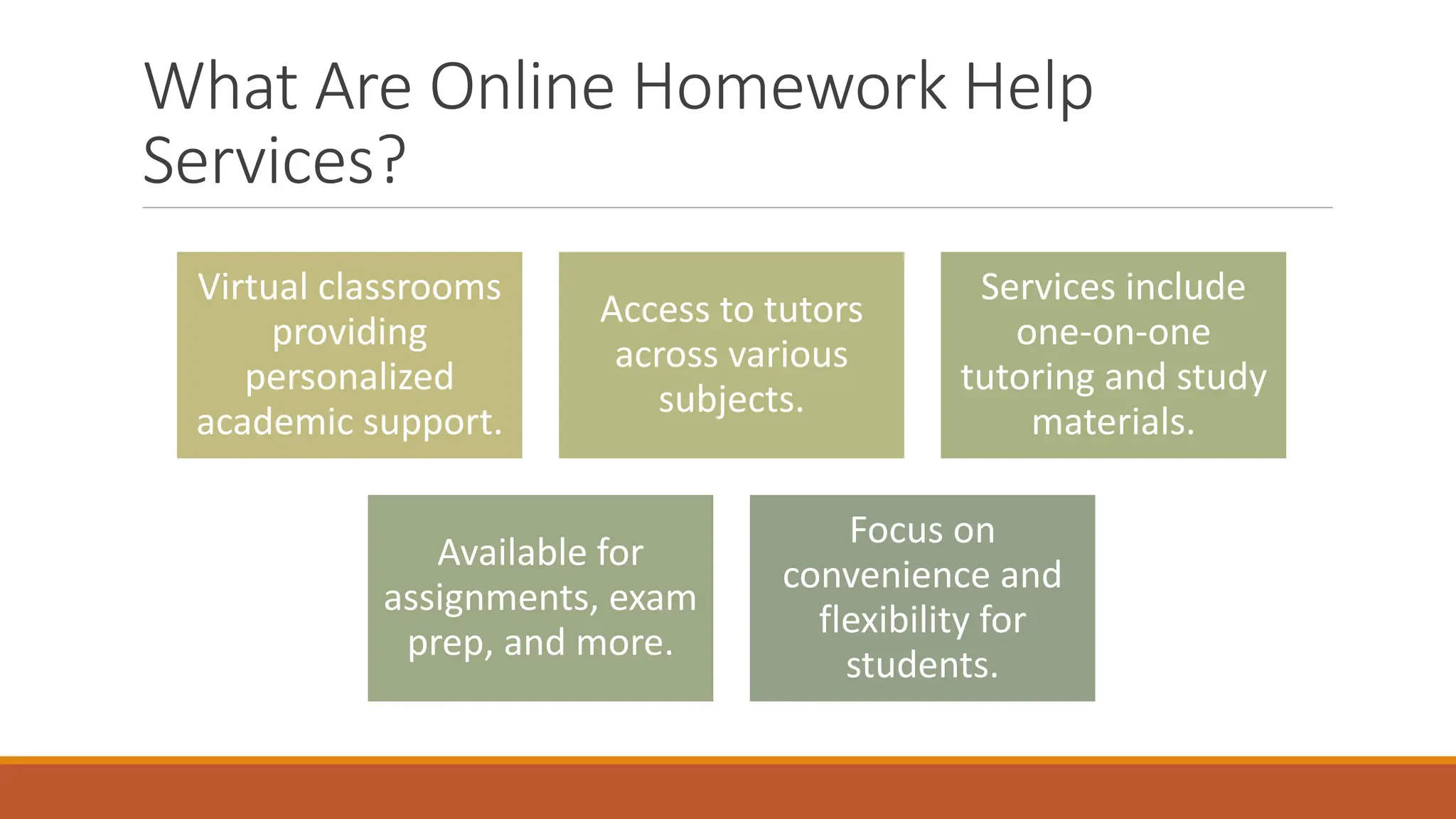 What Are Online Homework Help Services?

Virtual classrooms providing personalized academic support.

Access to tutors across various subjects.

Services include one-on-one tutoring and study materials.

Available for assignments, exam prep, and more.

Focus on convenience and flexibility for students.